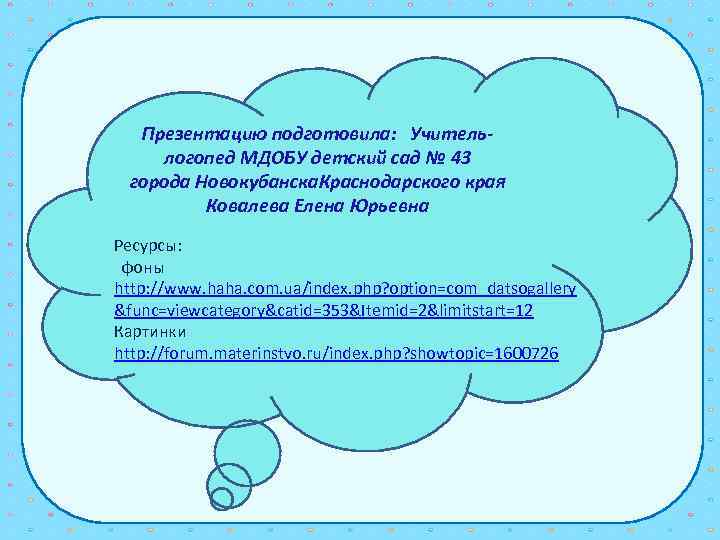 Презентацию подготовила: Учитель-логопед МДОБУ детский сад № 43 города НовокубанскаКраснодарского края Ковалева Елена Юрьевна

Ресурсы:
фоны
http://www.haha.com.ua/index.php?option=com_datsogallery&func=viewcategory&catid=353&Itemid=2&limitstart=12
Картинки
http://forum.materinstvo.ru/index.php?showtopic=1600726